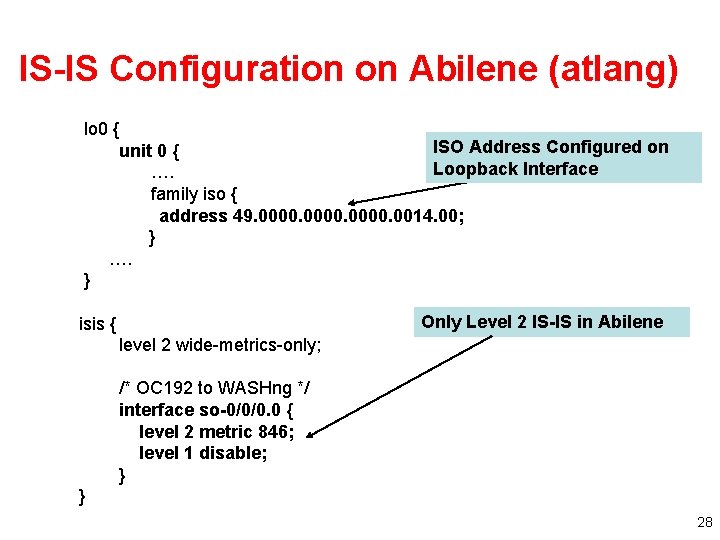 IS-IS Configuration on Abilene (atlang)

lo0 {
unit 0 {
….
family iso {
address 49.0000.0000.0000.0014.00;
}
….
}

ISO Address Configured on Loopback Interface

isis {
level 2 wide-metrics-only;

/* OC192 to WASHng */
interface so-0/0/0.0 {
level 2 metric 846;
level 1 disable;
}
}

Only Level 2 IS-IS in Abilene

28